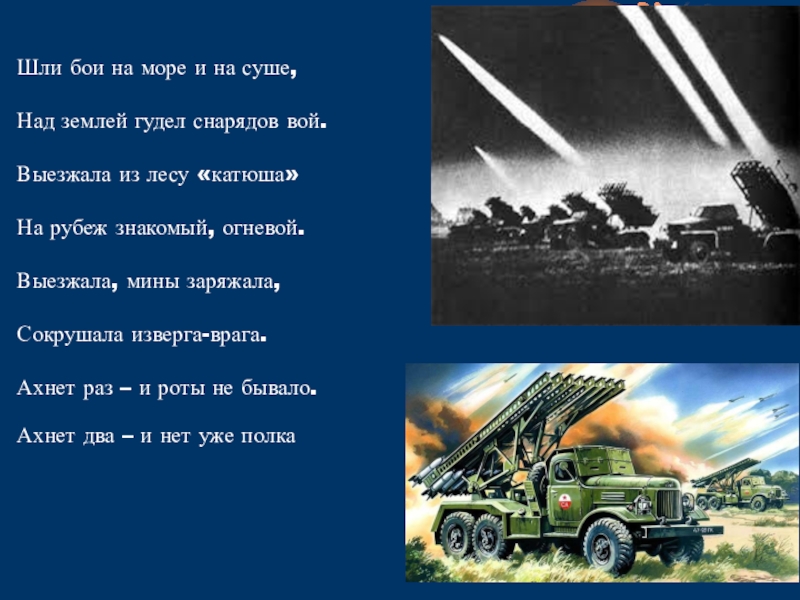 Шли бои на море и на суше,

Над землей гудел снарядов вой.

Выезжала из лесу «катюша»

На рубеж знакомый, огневой.

Выезжала, мины заряжала,

Сокрушала изверга-врага.

Ахнет раз – и роты не бывало.

Ахнет два – и нет уже полка